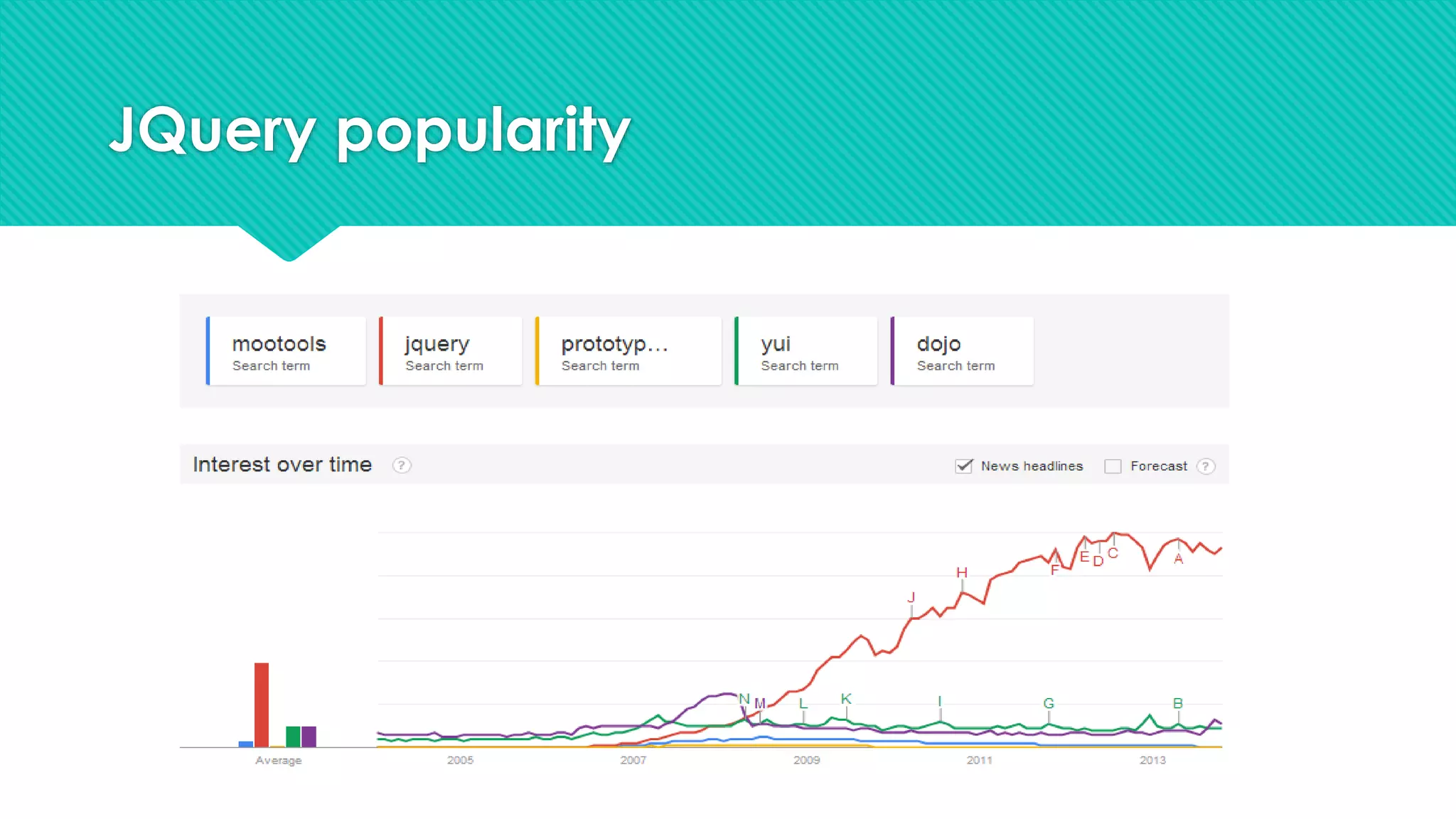 JQuery popularity

mootools
Search term

jquery
Search term

prototyp...
Search term

yui
Search term

dojo
Search term

Interest over time ?

News headlines Forecast ?

H
J
F E D C A
N M L K I G B

Average 2005 2007 2009 2011 2013